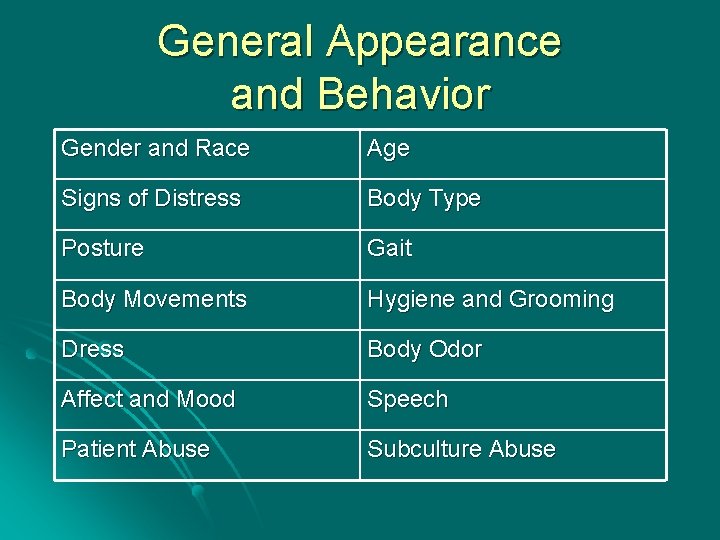 General Appearance and Behavior

| Gender and Race | Age |
|---|---|
| Signs of Distress | Body Type |
| Posture | Gait |
| Body Movements | Hygiene and Grooming |
| Dress | Body Odor |
| Affect and Mood | Speech |
| Patient Abuse | Subculture Abuse |